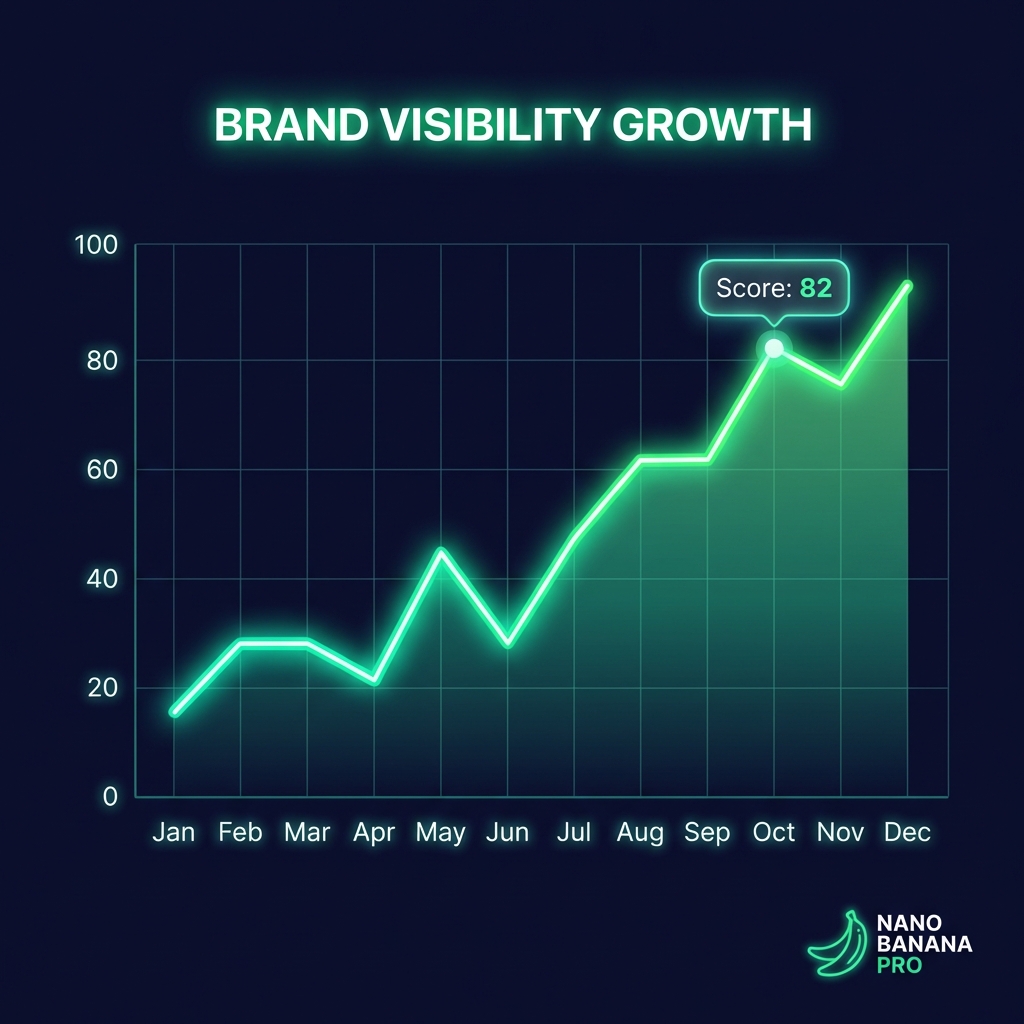 BRAND VISIBILITY GROWTH

100
80
60
40
20
0

Score: 82

Jan Feb Mar Apr May Jun Jul Aug Sep Oct Nov Dec

NANO
BANANA
PRO